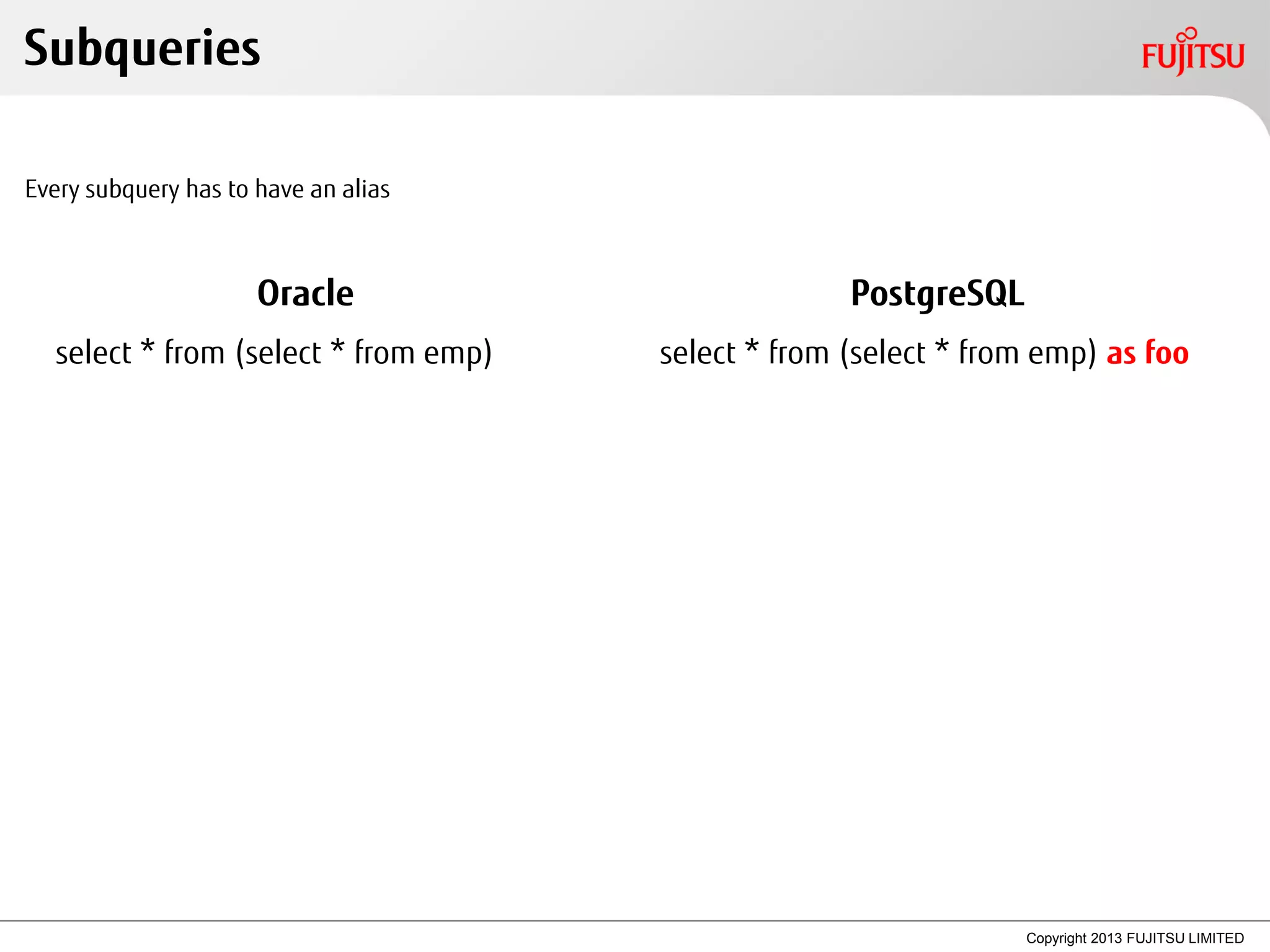 Subqueries

FUJITSU

Every subquery has to have an alias

Oracle

select * from (select * from emp)

PostgreSQL

select * from (select * from emp) as foo

Copyright 2013 FUJITSU LIMITED